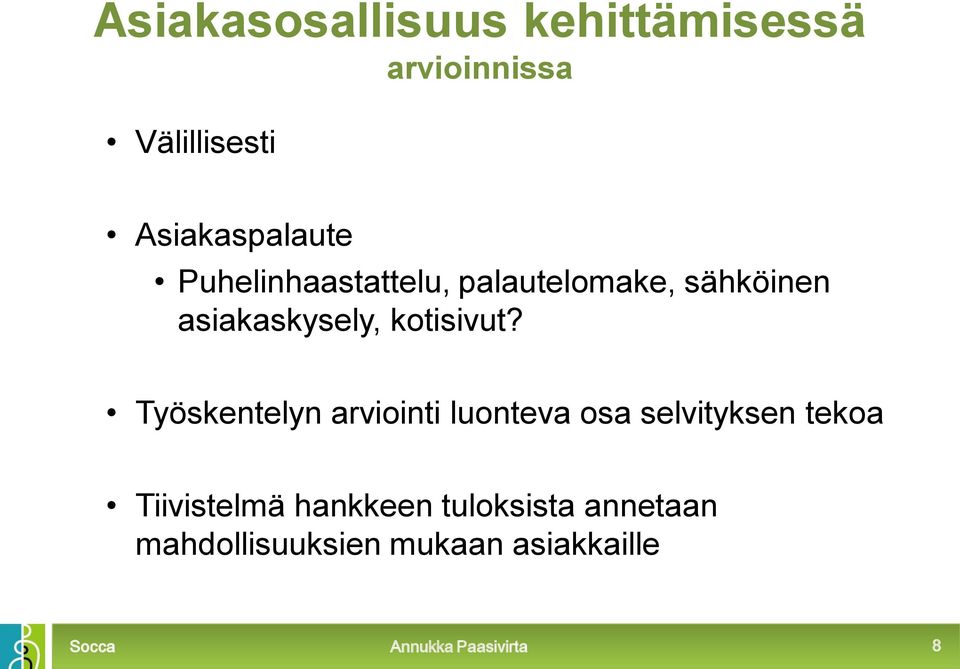 Asiakasosallisuus kehittämisessä arvioinnissa

• Välillisesti

• Asiakaspalaute
  • Puhelinhaastattelu, palautelomake, sähköinen asiakaskysely, kotisivut?

• Työskentelyn arviointi luonteva osa selvityksen tekoa

• Tiivistelmä hankkeen tuloksista annetaan mahdollisuuksien mukaan asiakkaille

Socca

Annukka Paasivirta

8